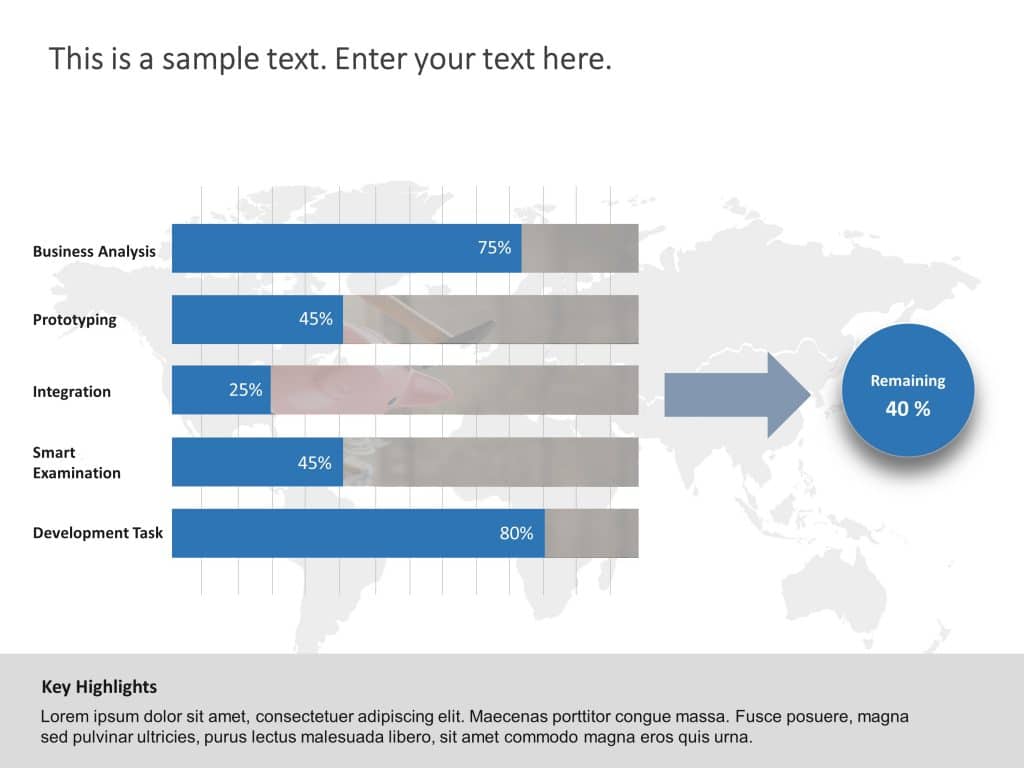 This is a sample text. Enter your text here.

Business Analysis
75%

Prototyping
45%

Integration
25%

Smart Examination
45%

Development Task
80%

Remaining
40 %

Key Highlights

Lorem ipsum dolor sit amet, consectetuer adipiscing elit. Maecenas porttitor congue massa. Fusce posuere, magna sed pulvinar ultricies, purus lectus malesuada libero, sit amet commodo magna eros quis urna.